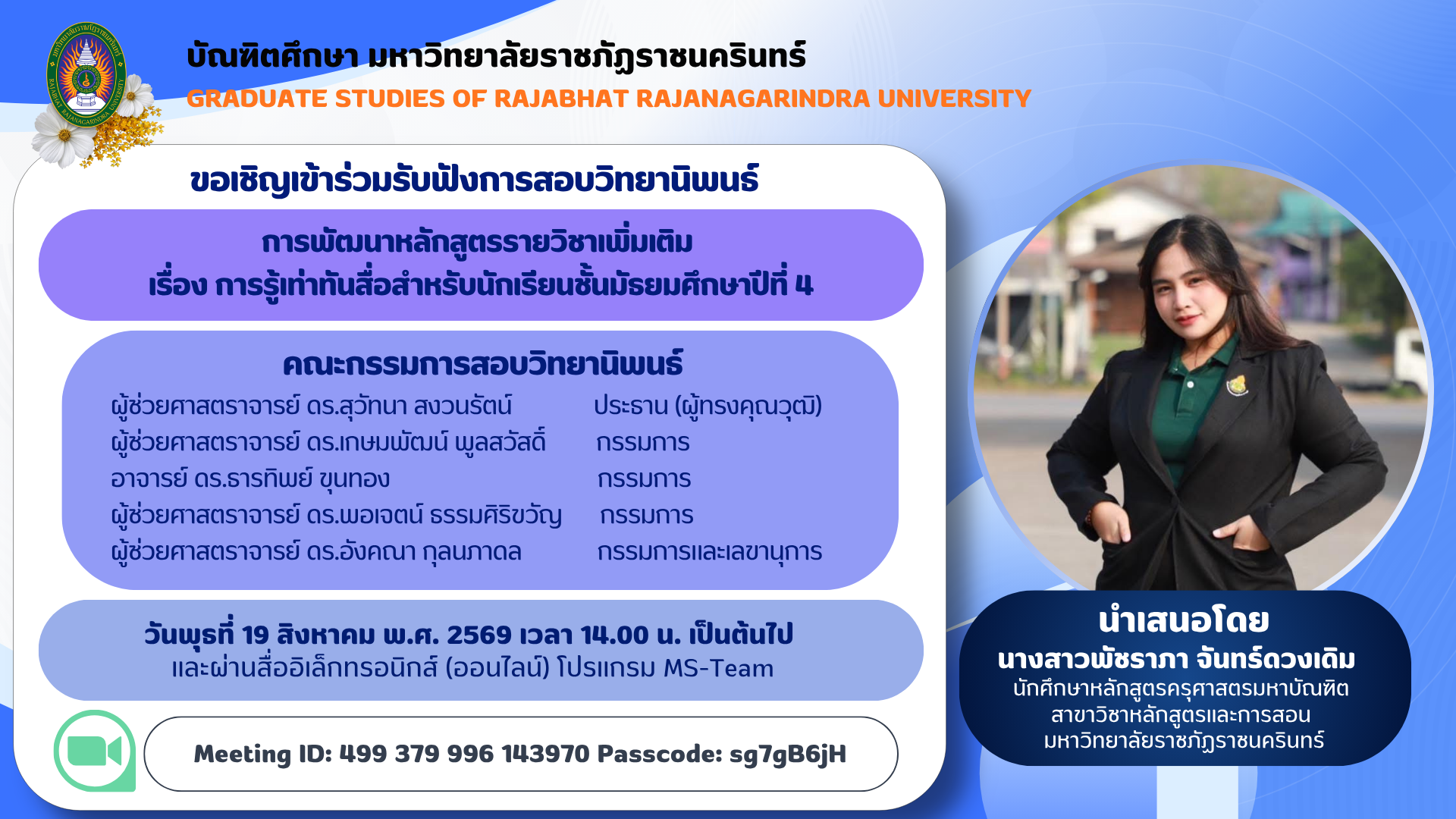 บัณฑิตศึกษา มหาวิทยาลัยราชภัฏราชนครินทร์
GRADUATE STUDIES OF RAJABHAT RAJANAGARINDRA UNIVERSITY

ขอเชิญเข้าร่วมรับฟังการสอบวิทยานิพนธ์

การพัฒนาหลักสูตรรายวิชาเพิ่มเติม
เรื่อง การรู้เท่าทันสื่อสำหรับนักเรียนชั้นมัธยมศึกษาปีที่ 4

คณะกรรมการสอบวิทยานิพนธ์

| | |
|---|---|
| ผู้ช่วยศาสตราจารย์ ดร.สุวัทนา สงวนรัตน์ | ประธาน (ผู้ทรงคุณวุฒิ) |
| ผู้ช่วยศาสตราจารย์ ดร.เกษมพัฒน์ พูลสวัสดิ์ | กรรมการ |
| อาจารย์ ดร.ธารทิพย์ ขุนทอง | กรรมการ |
| ผู้ช่วยศาสตราจารย์ ดร.พอเจตน์ ธรรมศิริขวัญ | กรรมการ |
| ผู้ช่วยศาสตราจารย์ ดร.อังคณา กุลนภาดล | กรรมการและเลขานุการ |

วันพุธที่ 19 สิงหาคม พ.ศ. 2569 เวลา 14.00 น. เป็นต้นไป
และผ่านสื่ออิเล็กทรอนิกส์ (ออนไลน์) โปรแกรม MS-Team

Meeting ID: 499 379 996 143970 Passcode: sg7gB6jH

นำเสนอโดย
นางสาวพัชราภา จันทร์ดวงเดิม
นักศึกษาหลักสูตรครุศาสตรมหาบัณฑิต
สาขาวิชาหลักสูตรและการสอน
มหาวิทยาลัยราชภัฏราชนครินทร์